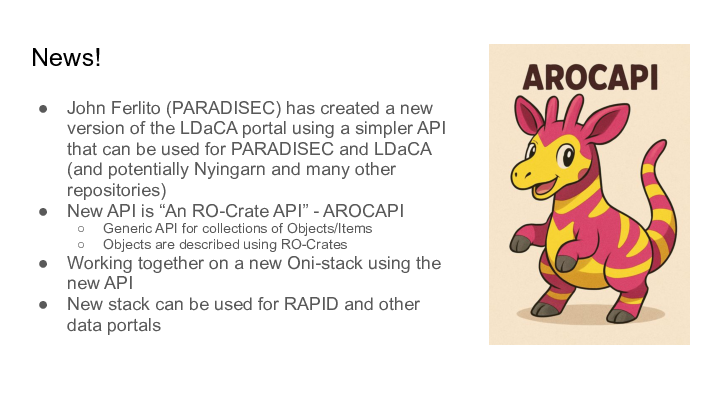 News!

● John Ferlito (PARADISEC) has created a new version of the LDaCA portal using a simpler API that can be used for PARADISEC and LDaCA (and potentially Nyingarn and many other repositories)
● New API is “An RO-Crate API” - AROCAPI
○ Generic API for collections of Objects/Items
○ Objects are described using RO-Crates
● Working together on a new Oni-stack using the new API
● New stack can be used for RAPID and other data portals

AROCAPI